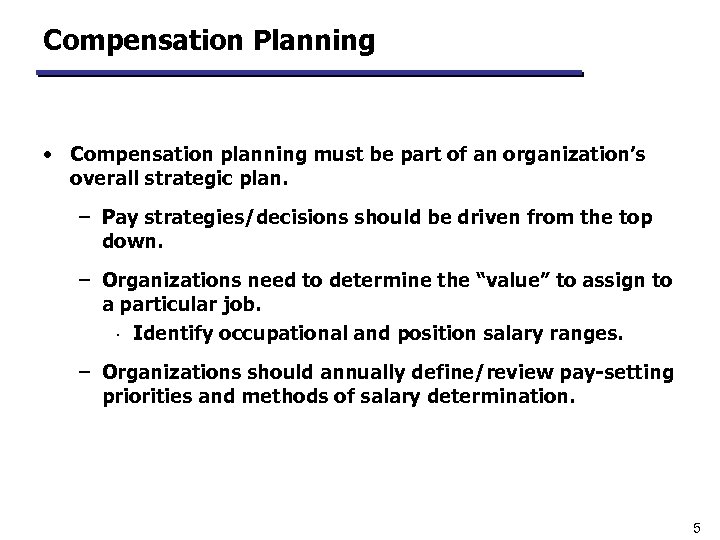 Compensation Planning

• Compensation planning must be part of an organization's overall strategic plan.

– Pay strategies/decisions should be driven from the top down.

– Organizations need to determine the "value" to assign to a particular job.

· Identify occupational and position salary ranges.

– Organizations should annually define/review pay-setting priorities and methods of salary determination.

5